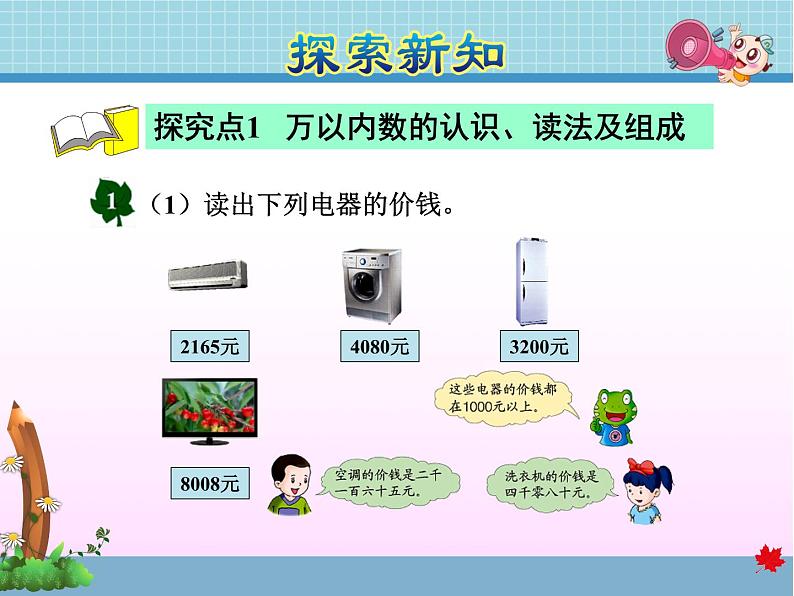 探索新知

探究点1 万以内数的认识、读法及组成

1 （1）读出下列电器的价钱。

2165元

4080元

3200元

8008元

这些电器的价钱都在1000元以上。

空调的价钱是二千一百六十五元。

洗衣机的价钱是四千零八十元。